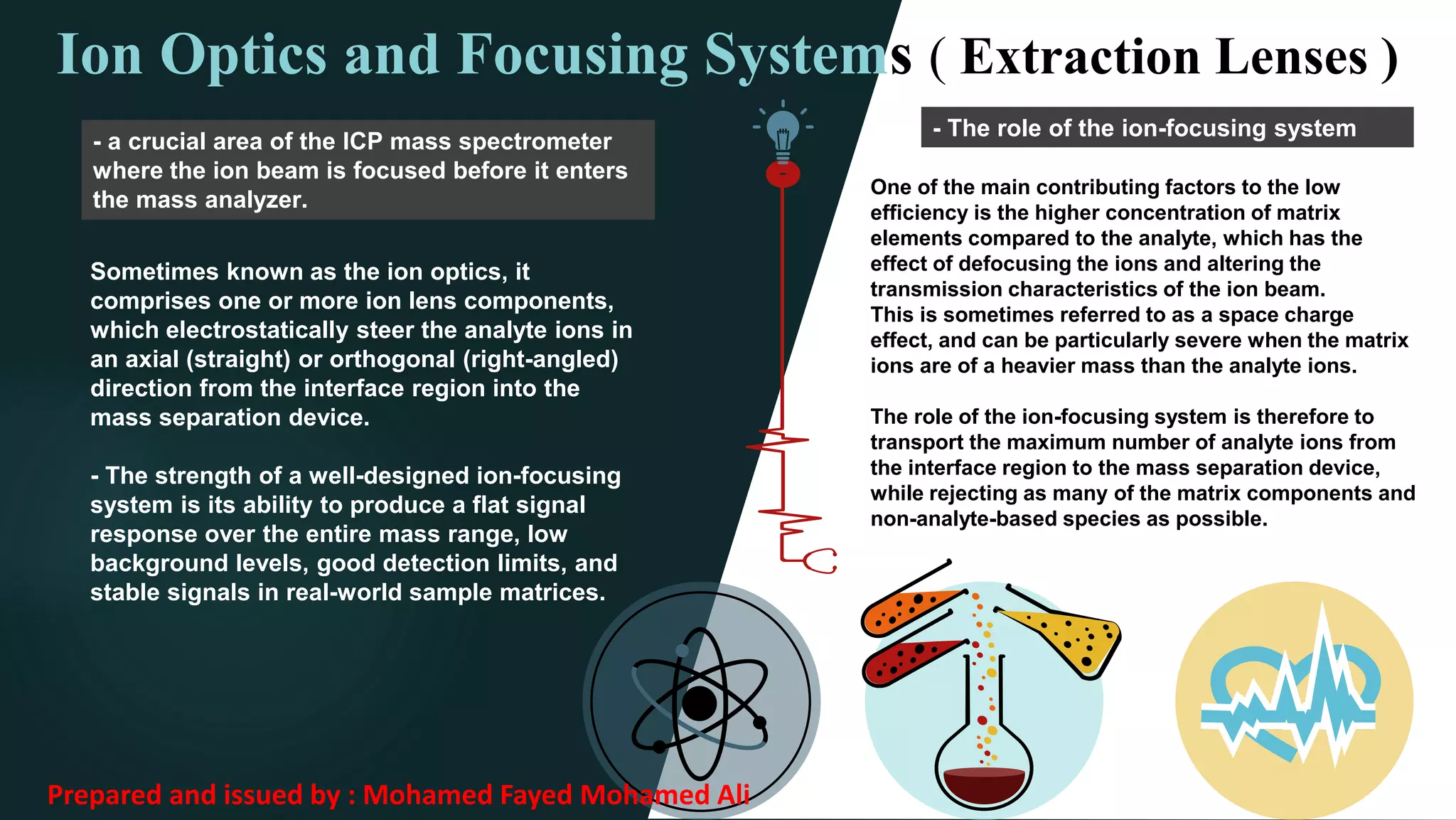 Ion Optics and Focusing Systems ( Extraction Lenses )

- a crucial area of the ICP mass spectrometer where the ion beam is focused before it enters the mass analyzer.

Sometimes known as the ion optics, it comprises one or more ion lens components, which electrostatically steer the analyte ions in an axial (straight) or orthogonal (right-angled) direction from the interface region into the mass separation device.

- The strength of a well-designed ion-focusing system is its ability to produce a flat signal response over the entire mass range, low background levels, good detection limits, and stable signals in real-world sample matrices.

- The role of the ion-focusing system

One of the main contributing factors to the low efficiency is the higher concentration of matrix elements compared to the analyte, which has the effect of defocusing the ions and altering the transmission characteristics of the ion beam. This is sometimes referred to as a space charge effect, and can be particularly severe when the matrix ions are of a heavier mass than the analyte ions.

The role of the ion-focusing system is therefore to transport the maximum number of analyte ions from the interface region to the mass separation device, while rejecting as many of the matrix components and non-analyte-based species as possible.

Prepared and issued by : Mohamed Fayed Mohamed Ali